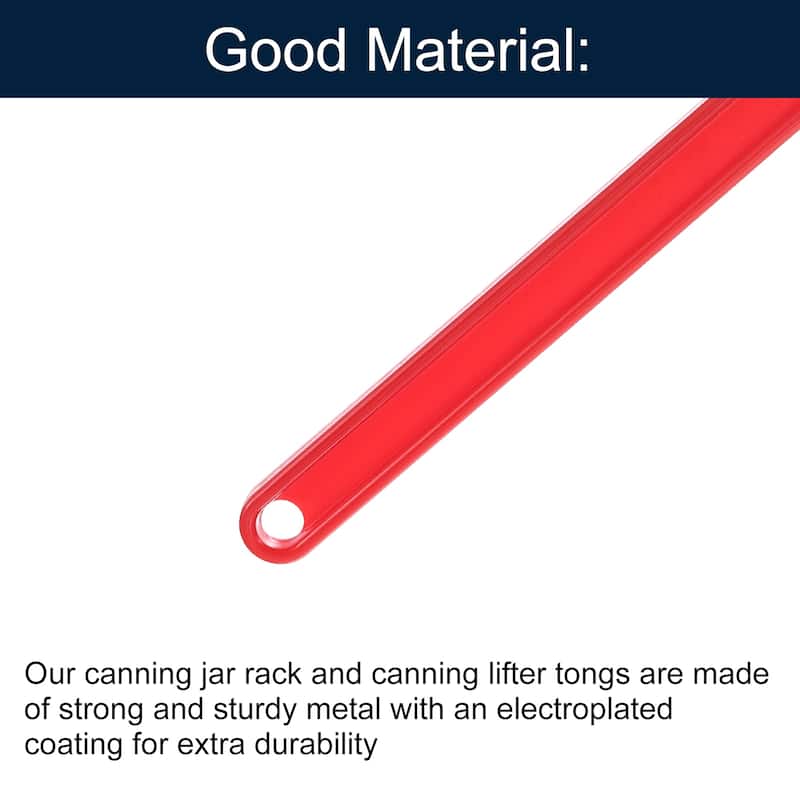 Good Material:

Our canning jar rack and canning lifter tongs are made of strong and sturdy metal with an electroplated coating for extra durability